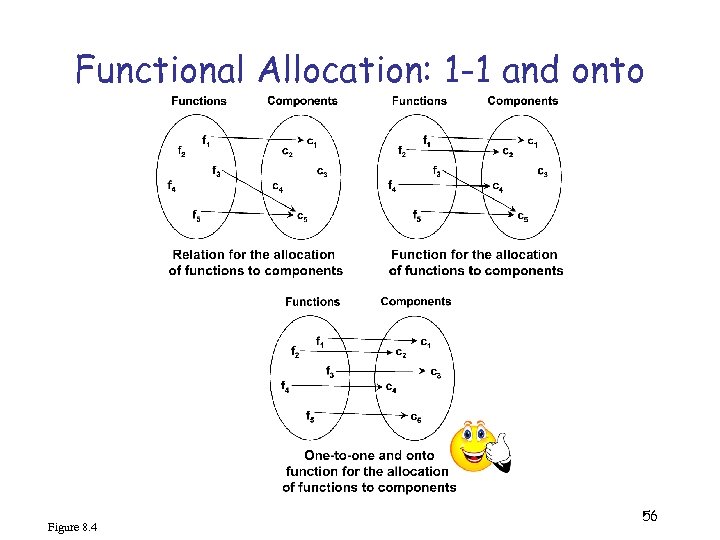 Functional Allocation: 1-1 and onto

Functions Components

$f_1$ $f_2$ $f_3$ $f_4$ $f_5$ $c_1$ $c_2$ $c_3$ $c_4$ $c_5$

Relation for the allocation of functions to components

Functions Components

$f_1$ $f_2$ $f_3$ $f_4$ $f_5$ $c_1$ $c_2$ $c_3$ $c_4$ $c_5$

Function for the allocation of functions to components

Functions Components

$f_1$ $f_2$ $f_3$ $f_4$ $f_5$ $c_1$ $c_2$ $c_3$ $c_4$ $c_5$

One-to-one and onto function for the allocation of functions to components

Figure 8.4

56